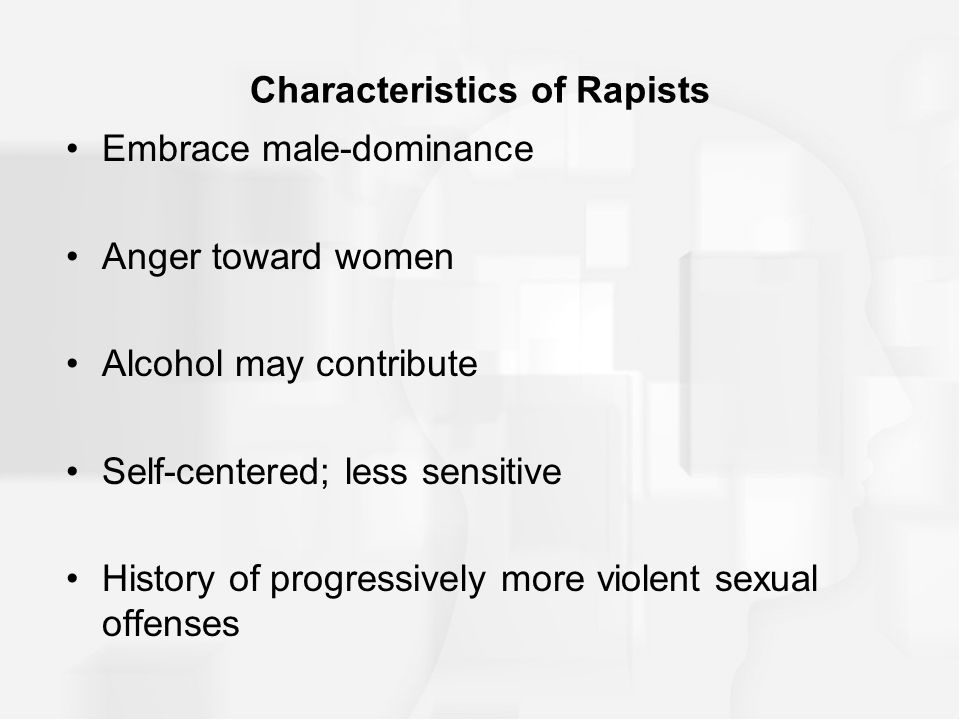 Characteristics of Rapists

• Embrace male-dominance

• Anger toward women

• Alcohol may contribute

• Self-centered; less sensitive

• History of progressively more violent sexual offenses